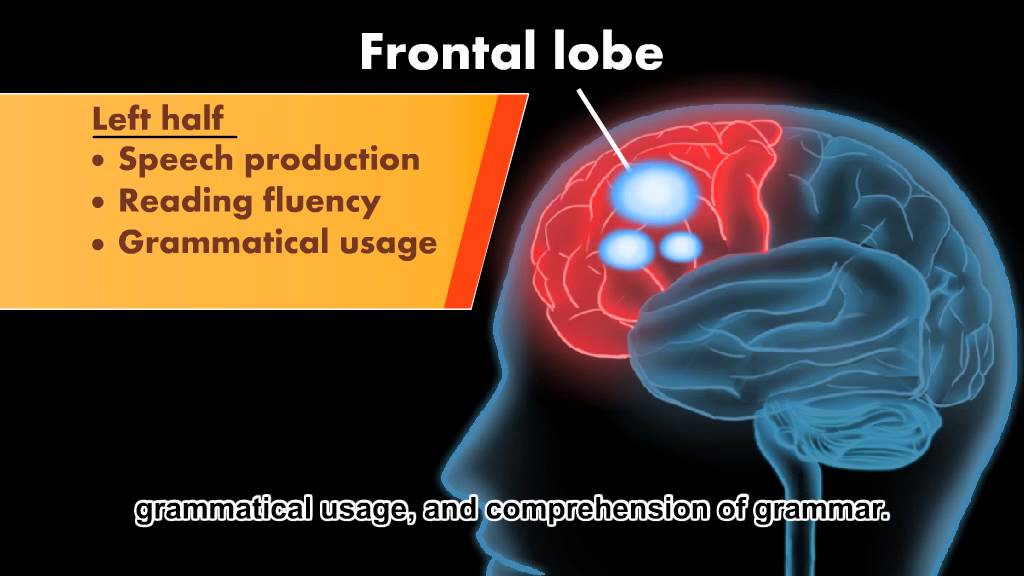 Frontal lobe

Left half
• Speech production
• Reading fluency
• Grammatical usage

grammatical usage, and comprehension of grammar.